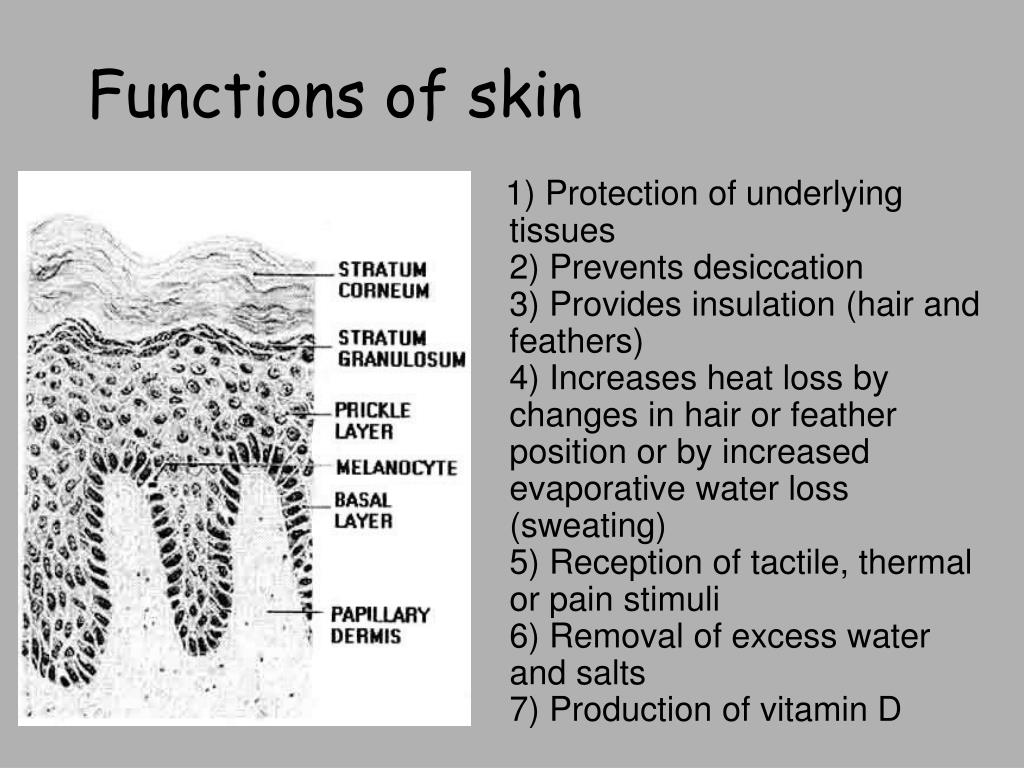 Functions of skin

STRATUM CORNEUM
STRATUM GRANULOSUM
PRICKLE LAYER
MELANOCYTE
BASAL LAYER
PAPILLARY DERMIS

1) Protection of underlying tissues
2) Prevents desiccation
3) Provides insulation (hair and feathers)
4) Increases heat loss by changes in hair or feather position or by increased evaporative water loss (sweating)
5) Reception of tactile, thermal or pain stimuli
6) Removal of excess water and salts
7) Production of vitamin D